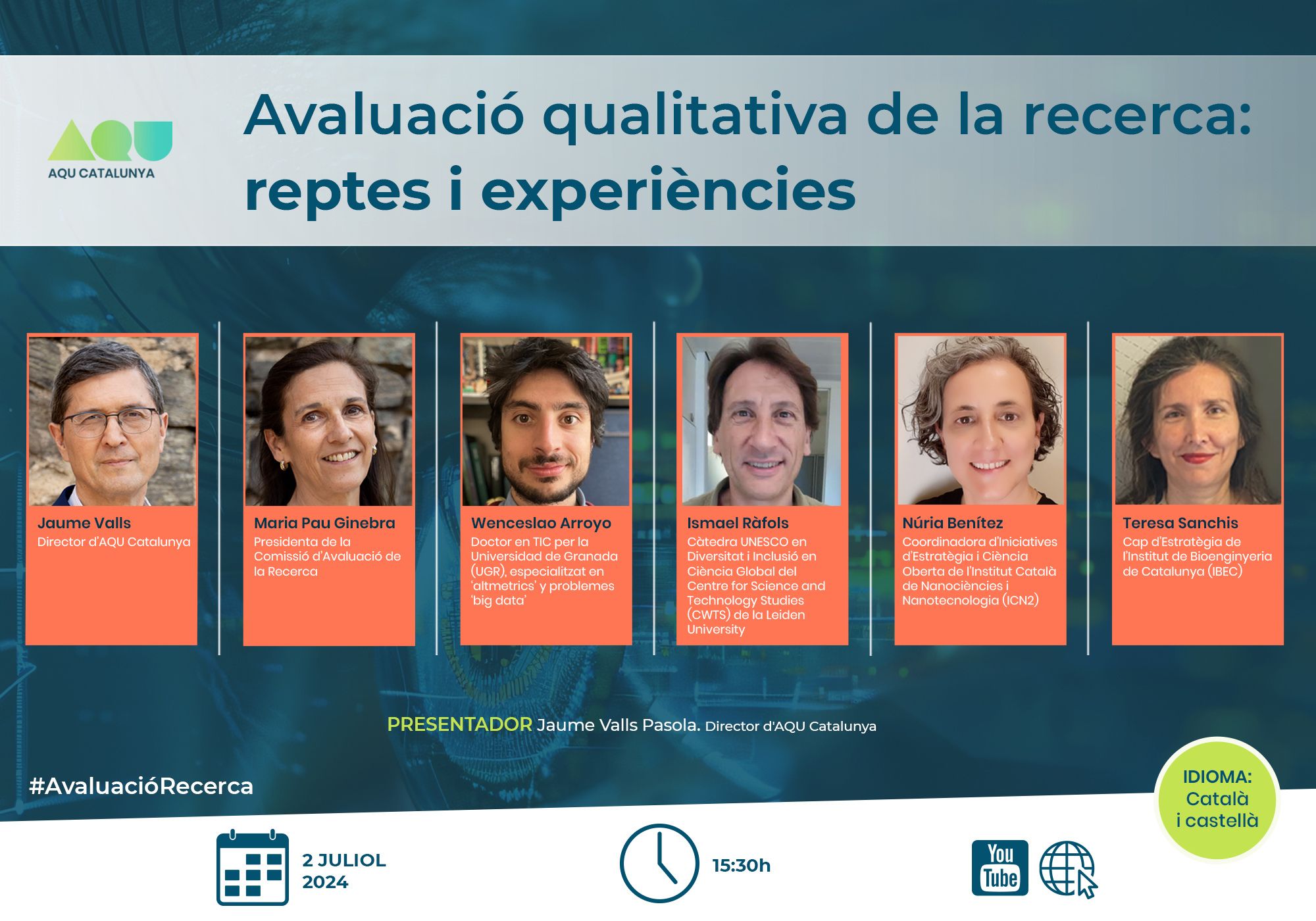 AQU
AQU CATALUNYA

Avaluació qualitativa de la recerca: reptes i experiències

Jaume Valls
Director d'AQU Catalunya

Maria Pau Ginebra
Presidenta de la Comissió d'Avaluació de la Recerca

Wenceslao Arroyo
Doctor en TIC per la Universidad de Granada (UGR), especialitzat en 'altmetrics' y problemes 'big data'

Ismael Ràfols
Càtedra UNESCO en Diversitat i Inclusió en Ciència Global del Centre for Science and Technology Studies (CWTS) de la Leiden University

Núria Benítez
Coordinadora d'Iniciatives d'Estratègia i Ciència Oberta de l'Institut Català de Nanociències i Nanotecnologia (ICN2)

Teresa Sanchis
Cap d'Estratègia de l'Institut de Bioenginyeria de Catalunya (IBEC)

PRESENTADOR Jaume Valls Pasola. Director d'AQU Catalunya

#AvaluacióRecerca

IDIOMA: Català i castellà

2 JULIOL 2024

15:30h

You Tube